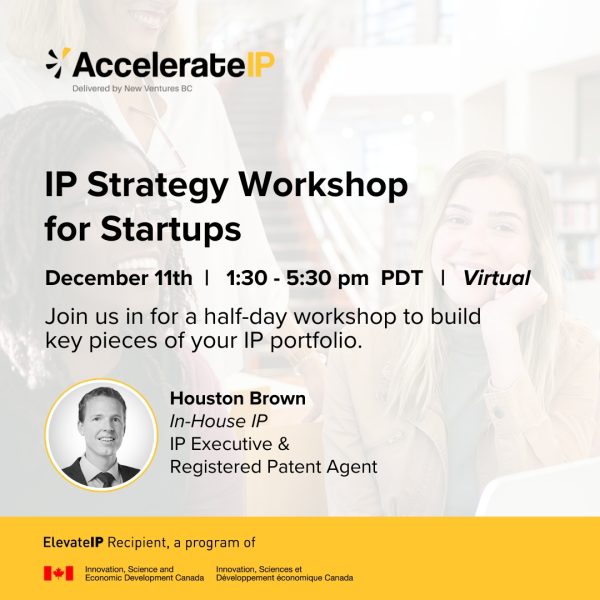 AccelerateIP
Delivered by New Ventures BC

IP Strategy Workshop for Startups

December 11th | 1:30 - 5:30 pm PDT | Virtual

Join us in for a half-day workshop to build key pieces of your IP portfolio.

Houston Brown
In-House IP
IP Executive & Registered Patent Agent

ElevateIP Recipient, a program of

Innovation, Science and Economic Development Canada
Innovation, Sciences et Développement économique Canada